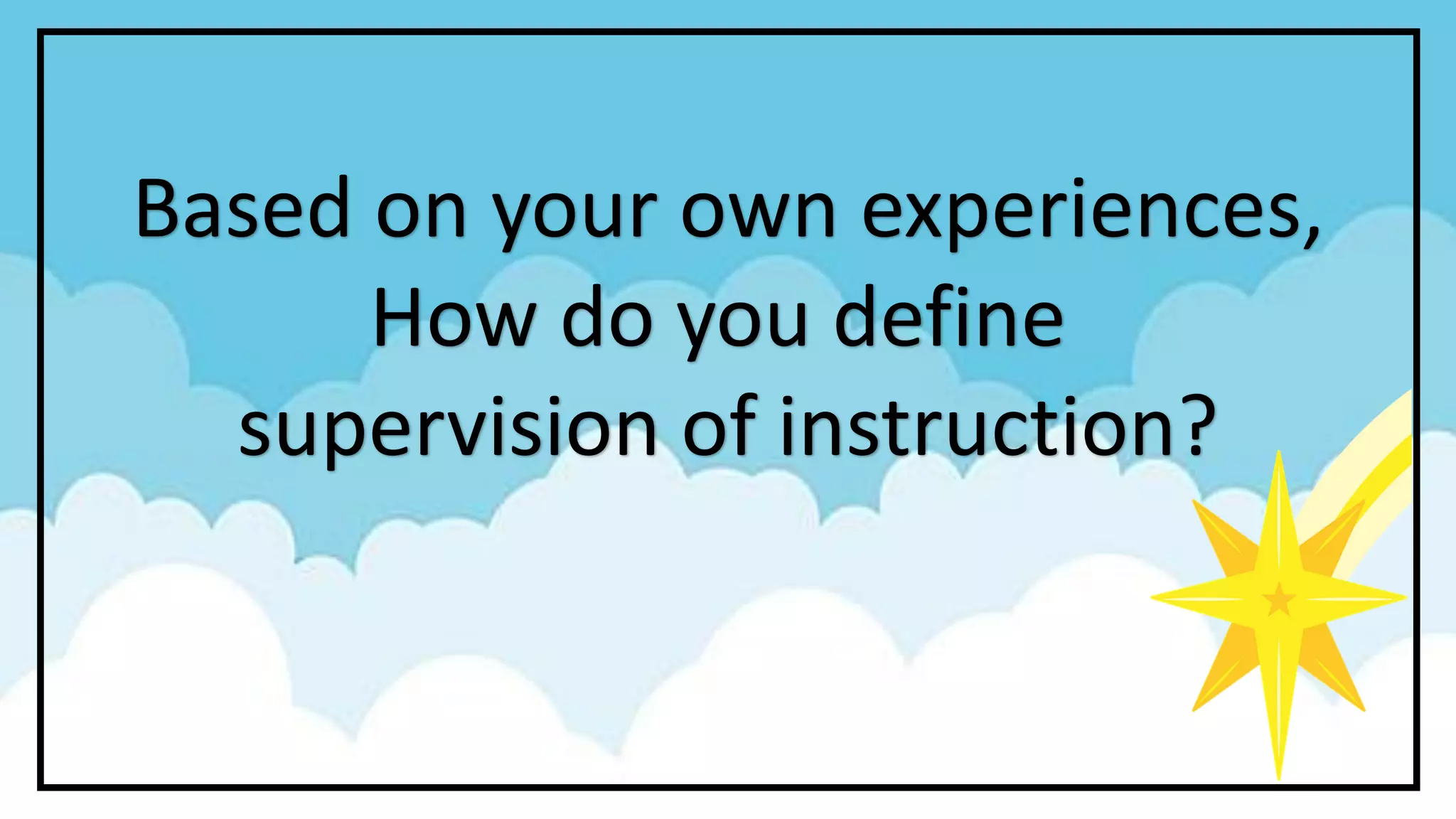 Based on your own experiences, How do you define supervision of instruction?